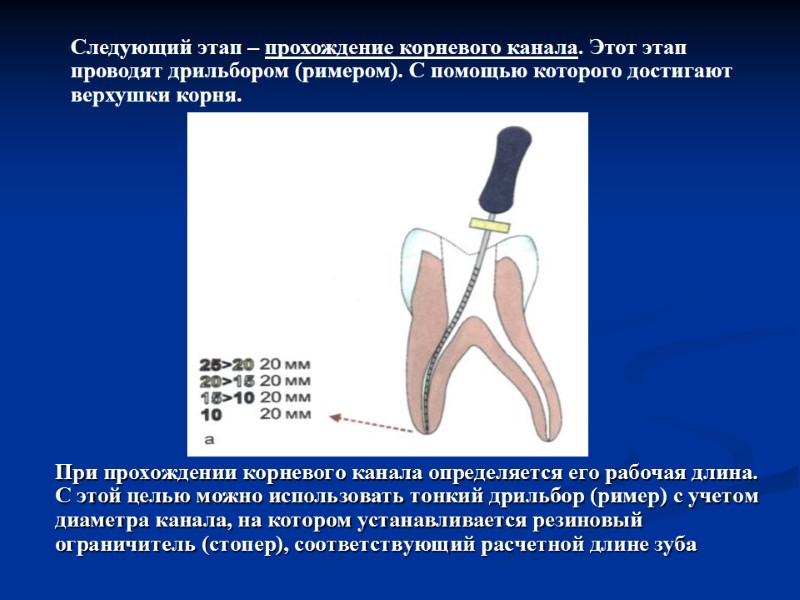 Следующий этап – прохождение корневого канала. Этот этап проводят дрильбором (римером). С помощью которого достигают верхушки корня.

25>20 20 мм
20>15 20 мм
15>10 20 мм
10 20 мм
а

При прохождении корневого канала определяется его рабочая длина. С этой целью можно использовать тонкий дрильбор (ример) с учетом диаметра канала, на котором устанавливается резиновый ограничитель (стопер), соответствующий расчетной длине зуба